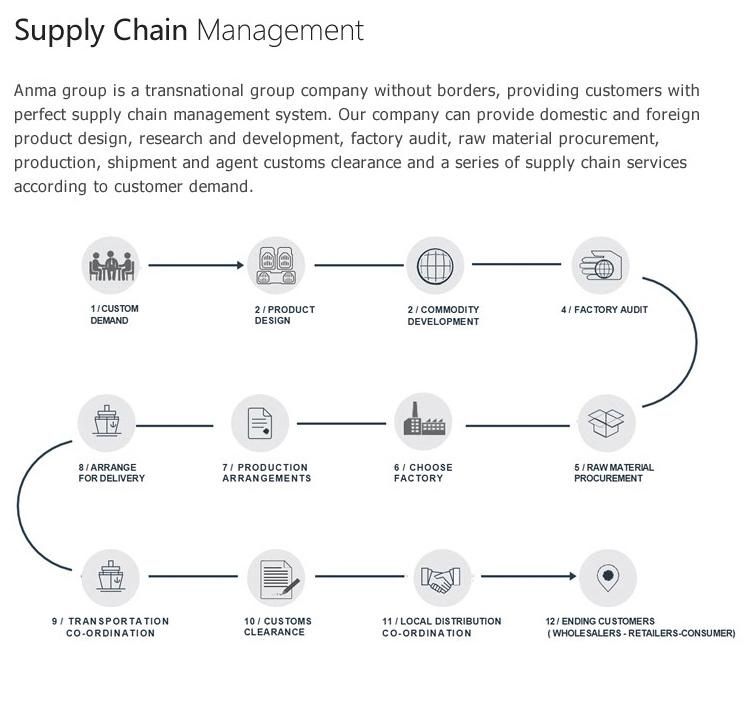 Supply Chain Management

Anma group is a transnational group company without borders, providing customers with perfect supply chain management system. Our company can provide domestic and foreign product design, research and development, factory audit, raw material procurement, production, shipment and agent customs clearance and a series of supply chain services according to customer demand.

1 / CUSTOM DEMAND

2 / PRODUCT DESIGN

2 / COMMODITY DEVELOPMENT

4 / FACTORY AUDIT

8 / ARRANGE FOR DELIVERY

7 / PRODUCTION ARRANGEMENTS

6 / CHOOSE FACTORY

5 / RAW MATERIAL PROCUREMENT

9 / TRANSPORTATION CO-ORDINATION

10 / CUSTOMS CLEARANCE

11 / LOCAL DISTRIBUTION CO-ORDINATION

12 / ENDING CUSTOMERS ( WHOLESALERS - RETAILERS-CONSUMER)